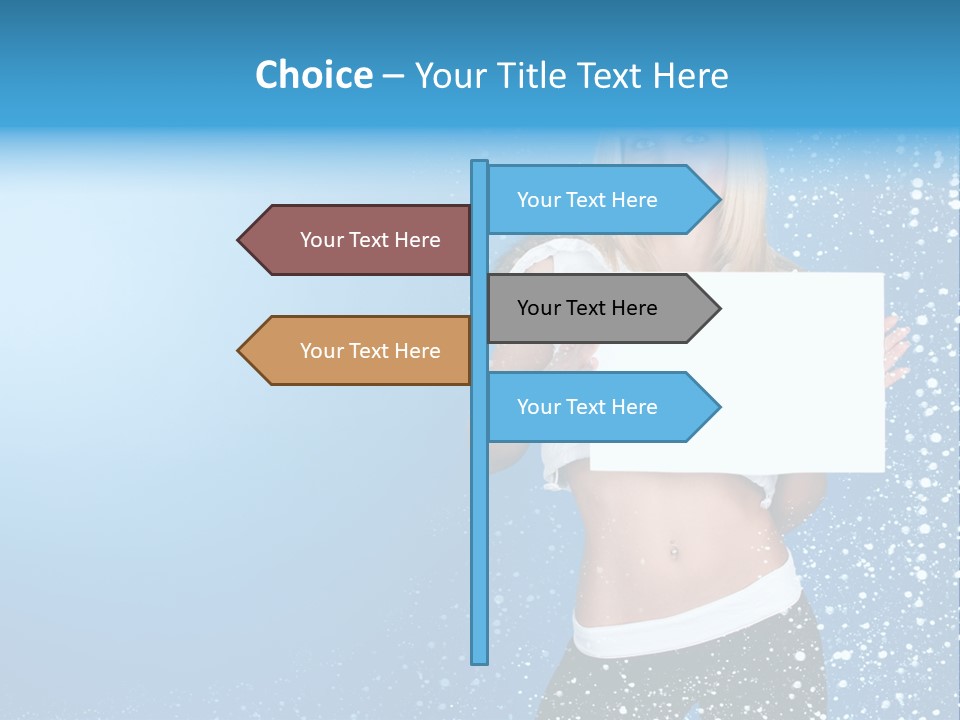 Choice – Your Title Text Here

Your Text Here

Your Text Here

Your Text Here

Your Text Here

Your Text Here